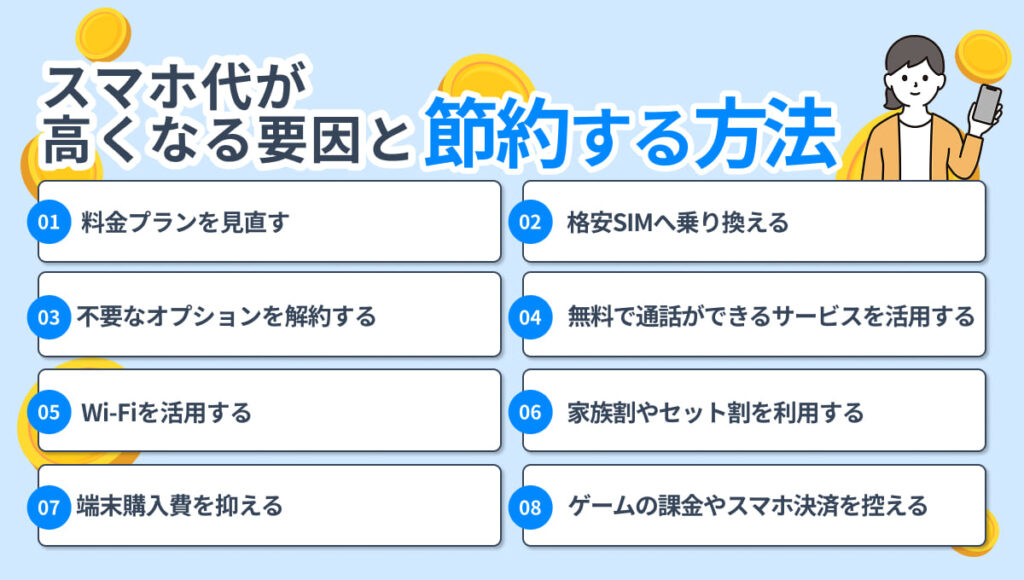 スマホ代が
高くなる要因と節約する方法

01 料金プランを見直す

02 格安SIMへ乗り換える

03 不要なオプションを解約する

04 無料で通話ができるサービスを活用する

05 Wi-Fiを活用する

06 家族割やセット割を利用する

07 端末購入費を抑える

08 ゲームの課金やスマホ決済を控える